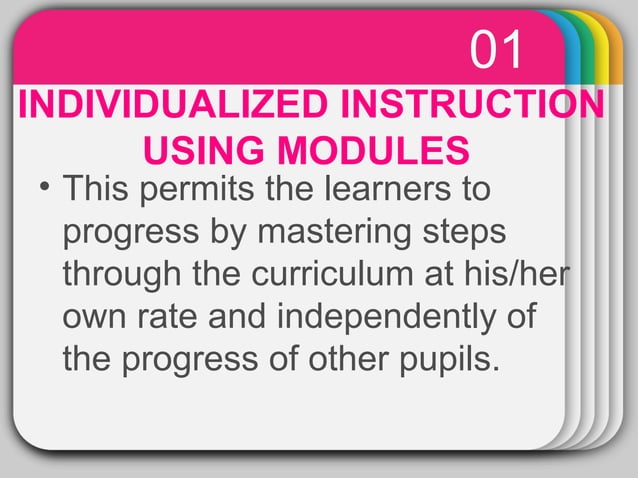 01

INDIVIDUALIZED INSTRUCTION USING MODULES

• This permits the learners to progress by mastering steps through the curriculum at his/her own rate and independently of the progress of other pupils.